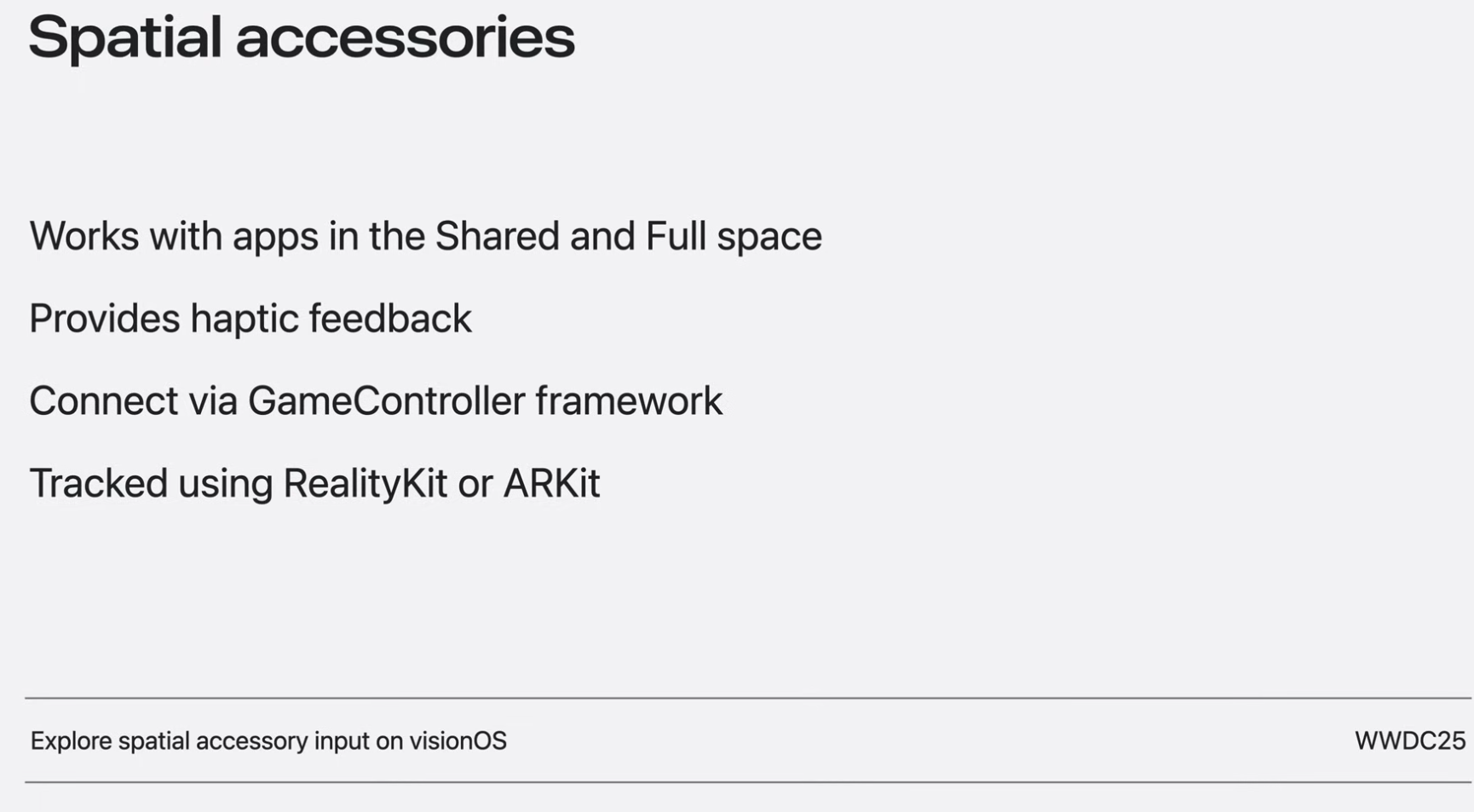 Spatial accessories

Works with apps in the Shared and Full space

Provides haptic feedback

Connect via GameController framework

Tracked using RealityKit or ARKit

Explore spatial accessory input on visionOS

WWDC25